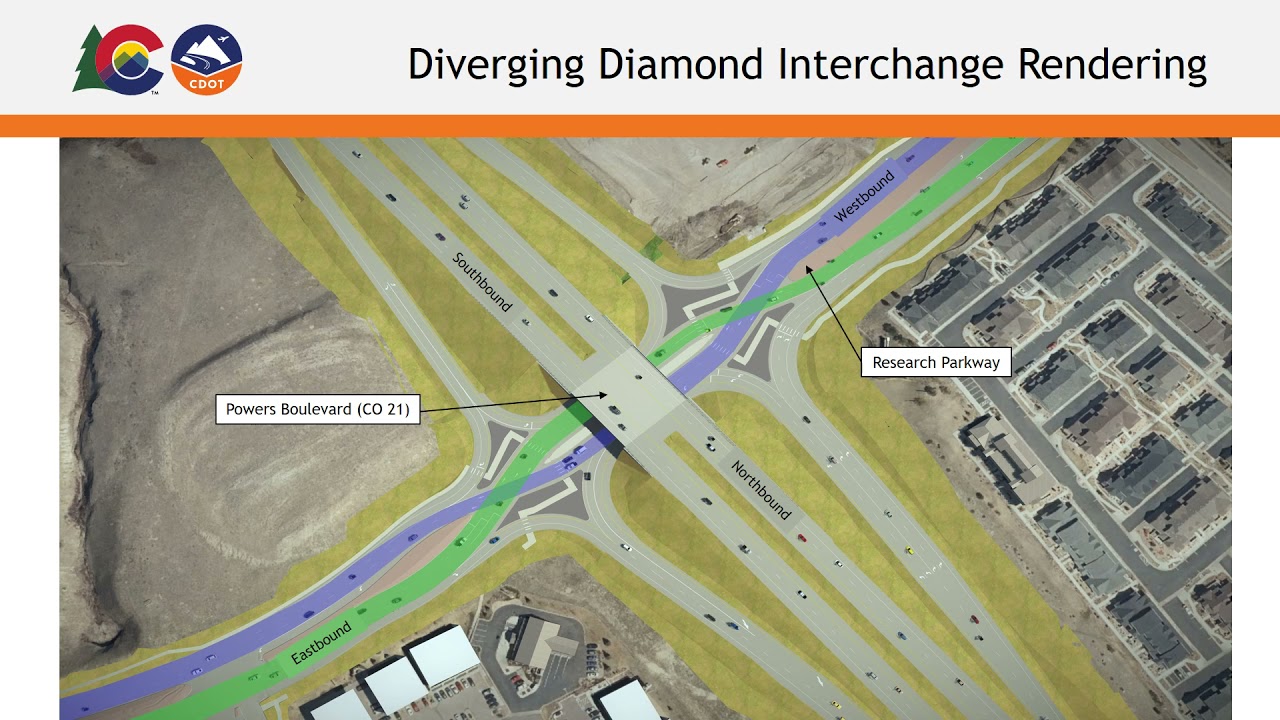 CDOT

Diverging Diamond Interchange Rendering

Westbound

Southbound

Research Parkway

Powers Boulevard (CO 21)

Northbound

Eastbound